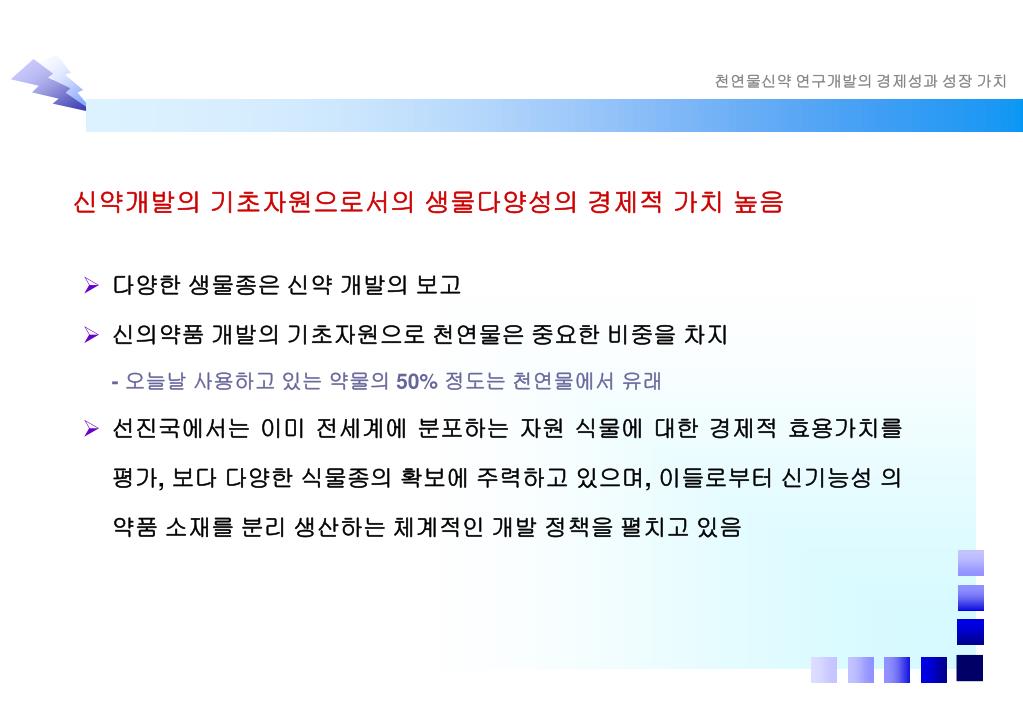 천연물신약 연구개발의 경제성과 성장 가치

신약개발의 기초자원으로서의 생물다양성의 경제적 가치 높음

➢ 다양한 생물종은 신약 개발의 보고

➢ 신의약품 개발의 기초자원으로 천연물은 중요한 비중을 차지

- 오늘날 사용하고 있는 약물의 50% 정도는 천연물에서 유래

➢ 선진국에서는 이미 전세계에 분포하는 자원 식물에 대한 경제적 효용가치를 평가, 보다 다양한 식물종의 확보에 주력하고 있으며, 이들로부터 신기능성 의약품 소재를 분리 생산하는 체계적인 개발 정책을 펼치고 있음